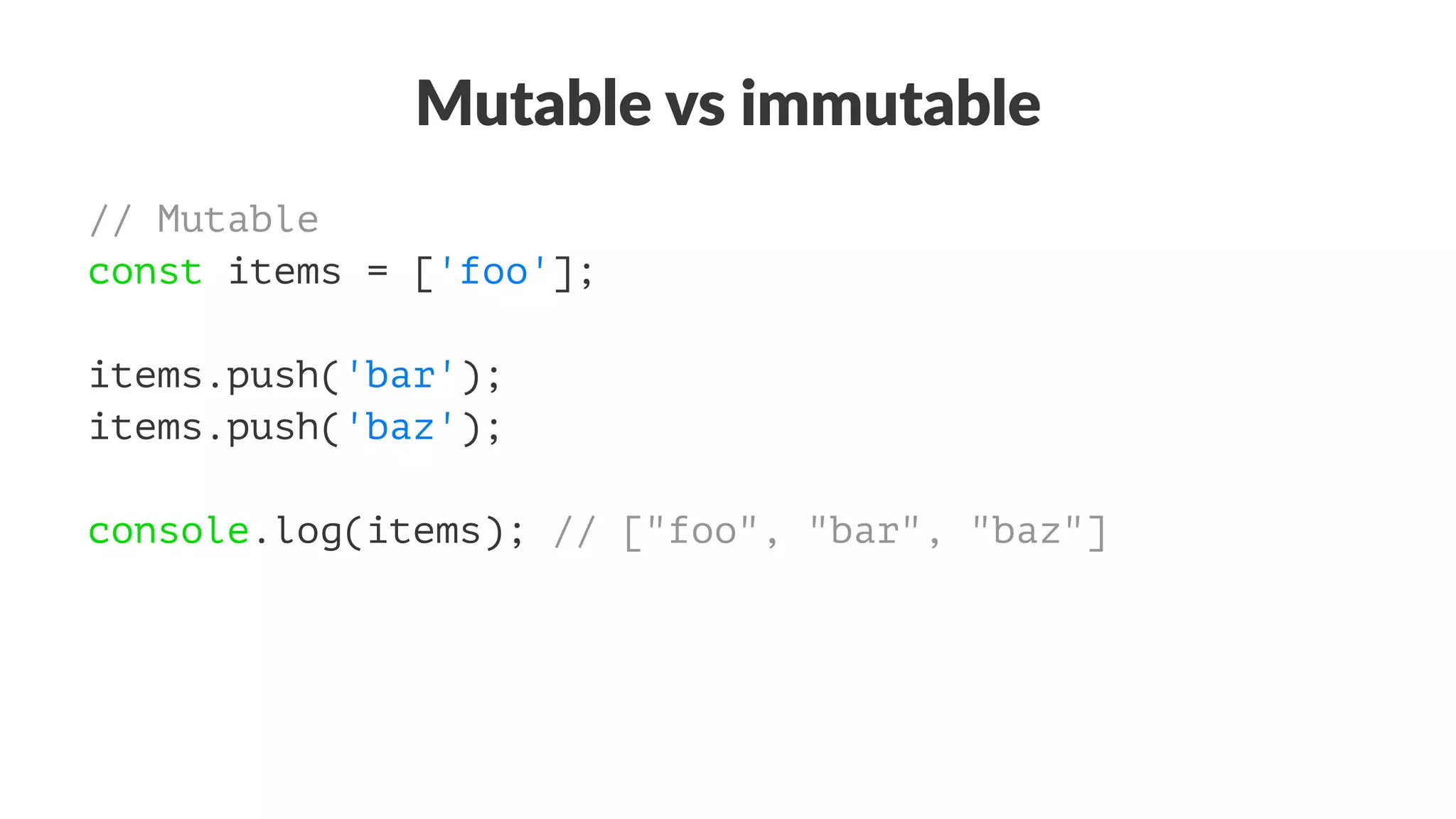 Mutable vs immutable

// Mutable
const items = ['foo'];

items.push('bar');
items.push('baz');

console.log(items); // ["foo", "bar", "baz"]